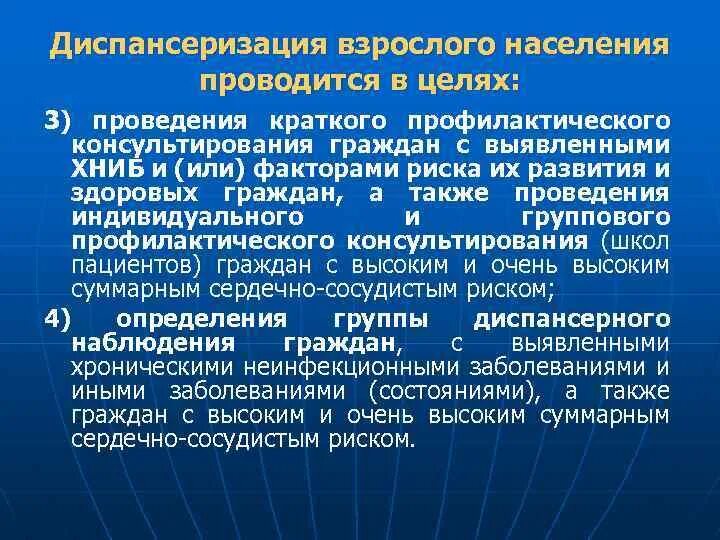 Диспансеризация взрослого населения проводится в целях:

3) проведения краткого профилактического консультирования граждан с выявленными ХНИБ и (или) факторами риска их развития и здоровых граждан, а также проведения индивидуального и группового профилактического консультирования (школ пациентов) граждан с высоким и очень высоким суммарным сердечно-сосудистым риском;

4) определения группы диспансерного наблюдения граждан, с выявленными хроническими неинфекционными заболеваниями и иными заболеваниями (состояниями), а также граждан с высоким и очень высоким суммарным сердечно-сосудистым риском.